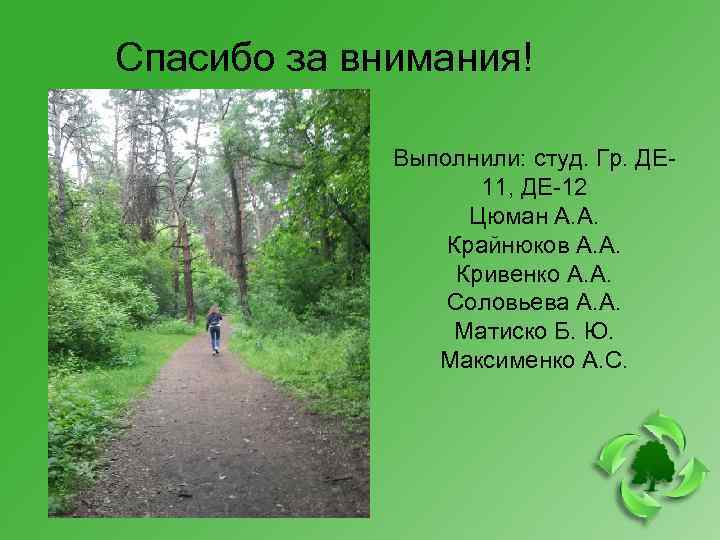 Спасибо за внимания!

Выполнили: студ. Гр. ДЕ-11, ДЕ-12
Цюман А.А.
Крайнюков А.А.
Кривенко А.А.
Соловьева А.А.
Матиско Б. Ю.
Максименко А.С.